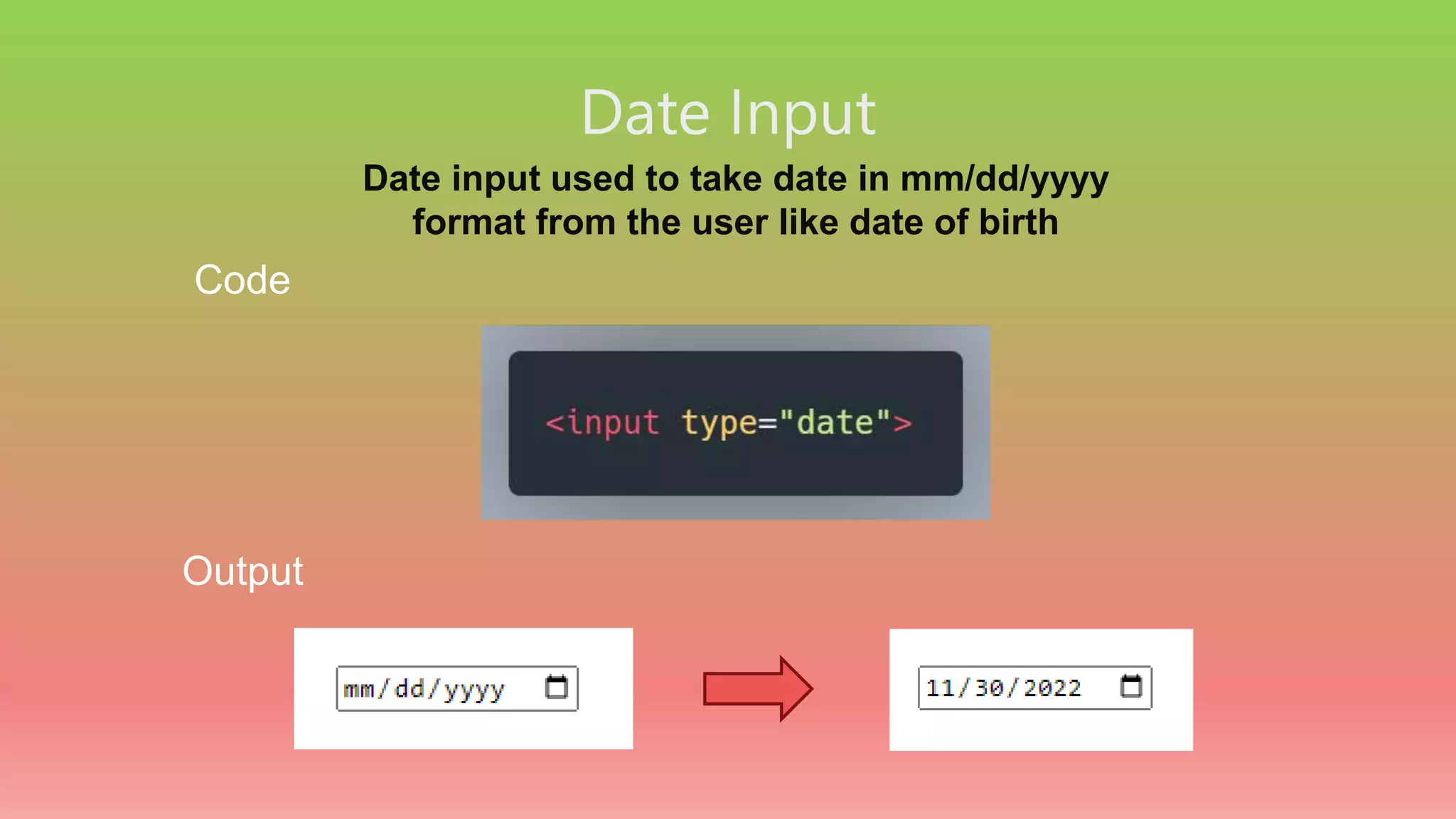 Date Input

Date input used to take date in mm/dd/yyyy format from the user like date of birth

Code

<input type="date">

Output

mm/dd/yyyy

11/30/2022